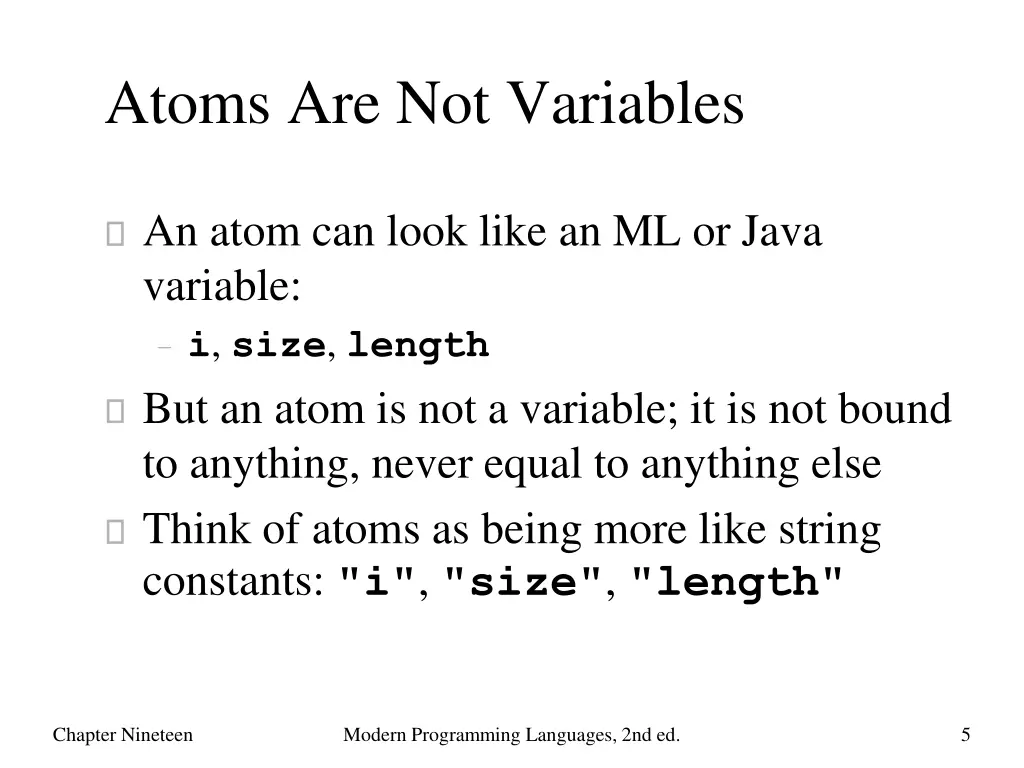 Atoms Are Not Variables

An atom can look like an ML or Java variable:

– i, size, length

But an atom is not a variable; it is not bound to anything, never equal to anything else

Think of atoms as being more like string constants: "i", "size", "length"

Chapter Nineteen

Modern Programming Languages, 2nd ed.

5